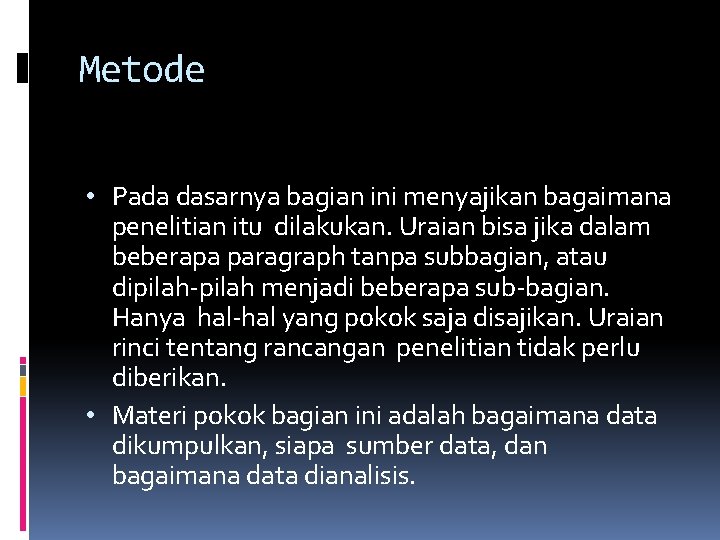 Metode

• Pada dasarnya bagian ini menyajikan bagaimana penelitian itu dilakukan. Uraian bisa jika dalam beberapa paragraph tanpa subbagian, atau dipilah-pilah menjadi beberapa sub-bagian. Hanya hal-hal yang pokok saja disajikan. Uraian rinci tentang rancangan penelitian tidak perlu diberikan.

• Materi pokok bagian ini adalah bagaimana data dikumpulkan, siapa sumber data, dan bagaimana data dianalisis.